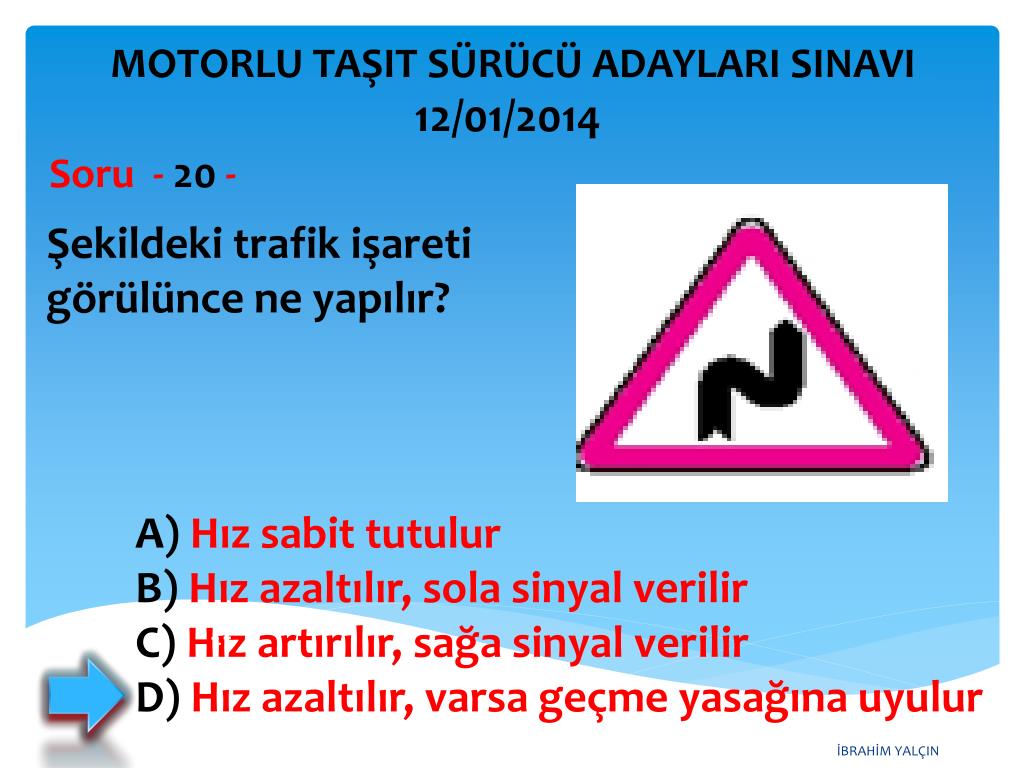 MOTORLU TAŞIT SÜRÜCÜ ADAYLARI SINAVI
12/01/2014

Soru - 20 -

Şekildeki trafik işareti görülünce ne yapılır?

A) Hız sabit tutulur
B) Hız azaltılır, sola sinyal verilir
C) Hız artırılır, sağa sinyal verilir
D) Hız azaltılır, varsa geçme yasağına uyulur

İBRAHİM YALÇIN